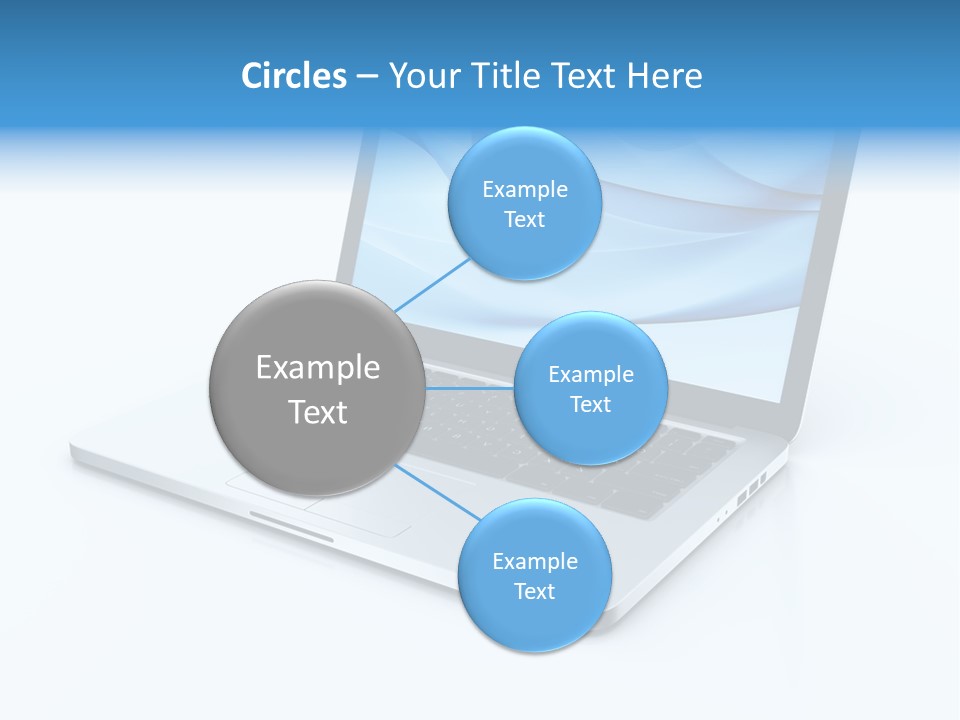 Circles – Your Title Text Here

Example Text

Example Text

Example Text

Example Text